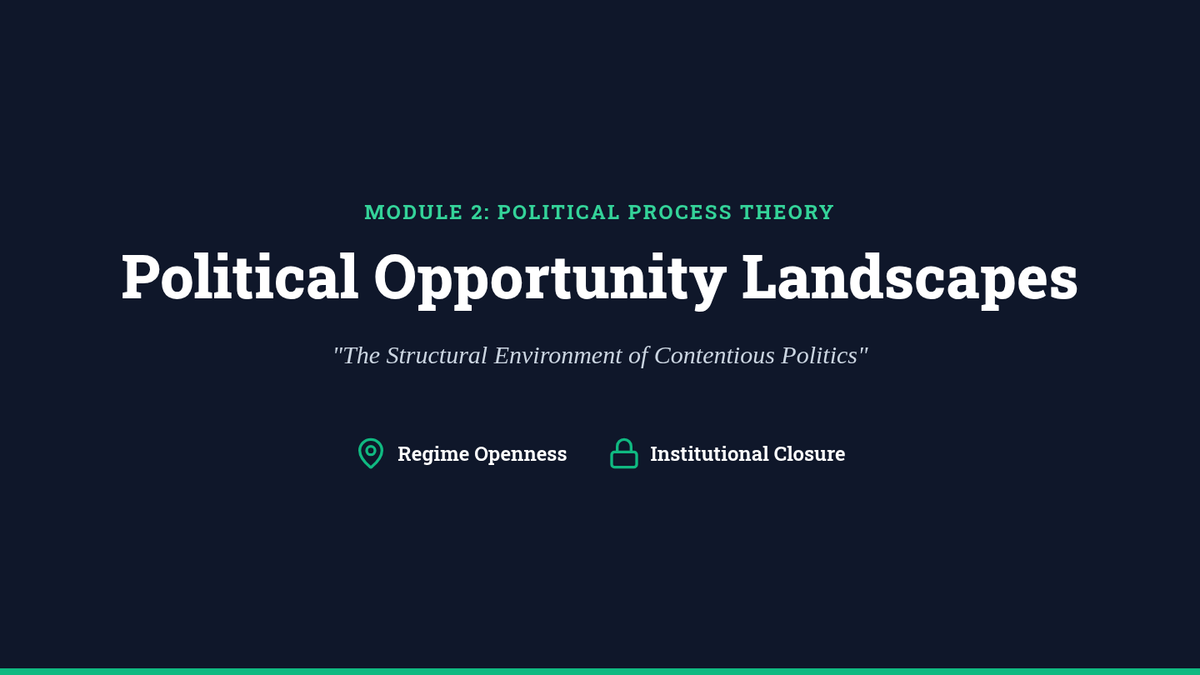 MODULE 2: POLITICAL PROCESS THEORY

Political Opportunity Landscapes

"The Structural Environment of Contentious Politics"

Regime Openness

Institutional Closure